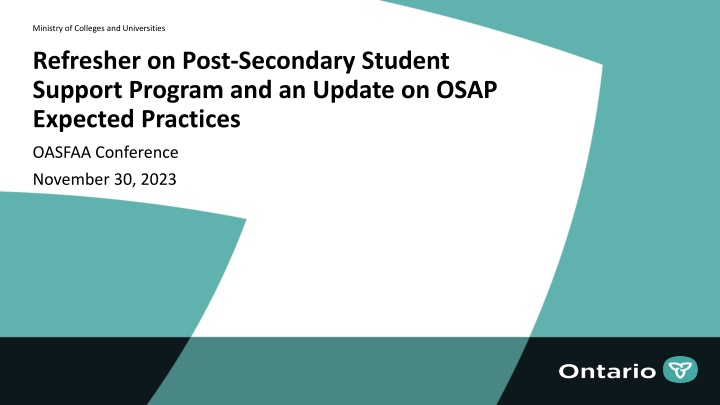 Ministry of Colleges and Universities

Refresher on Post-Secondary Student Support Program and an Update on OSAP Expected Practices

OASFAA Conference

November 30, 2023

Ontario